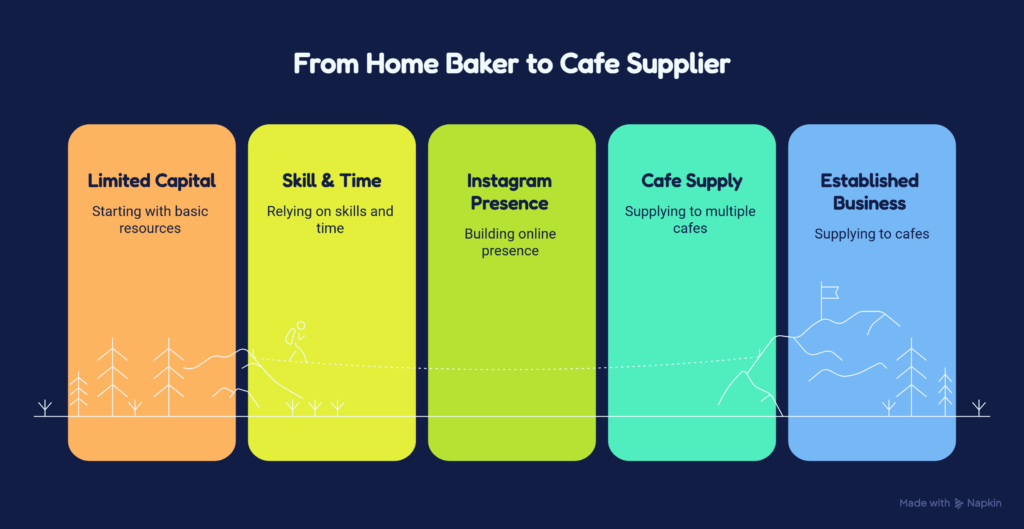 From Home Baker to Cafe Supplier

Limited Capital
Starting with basic resources

Skill & Time
Relying on skills and time

Instagram Presence
Building online presence

Cafe Supply
Supplying to multiple cafes

Established Business
Supplying to cafes

Made with Napkin